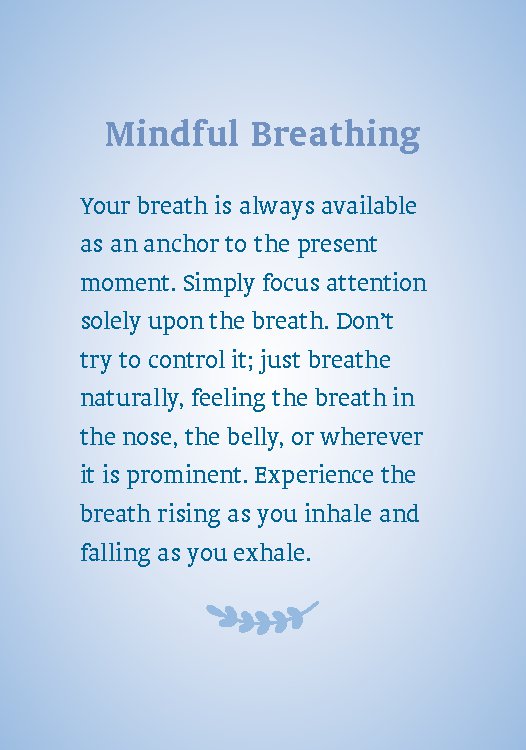 Mindful Breathing

Your breath is always available as an anchor to the present moment. Simply focus attention solely upon the breath. Don't try to control it; just breathe naturally, feeling the breath in the nose, the belly, or wherever it is prominent. Experience the breath rising as you inhale and falling as you exhale.